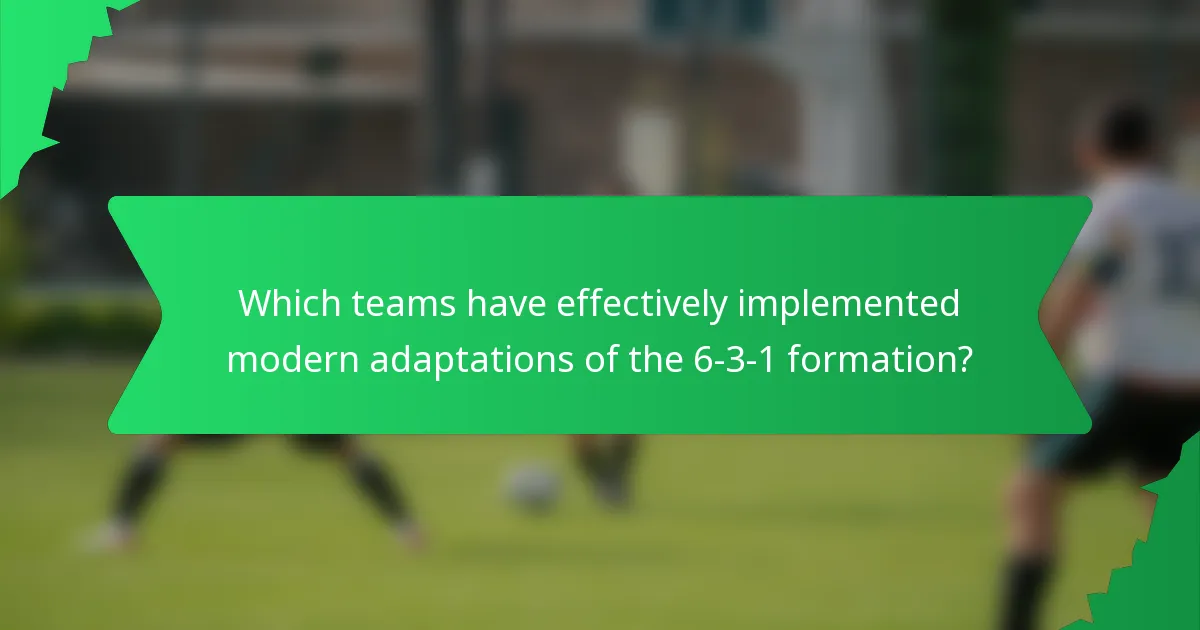 Which teams have effectively implemented modern adaptations of the 6-3-1 formation?